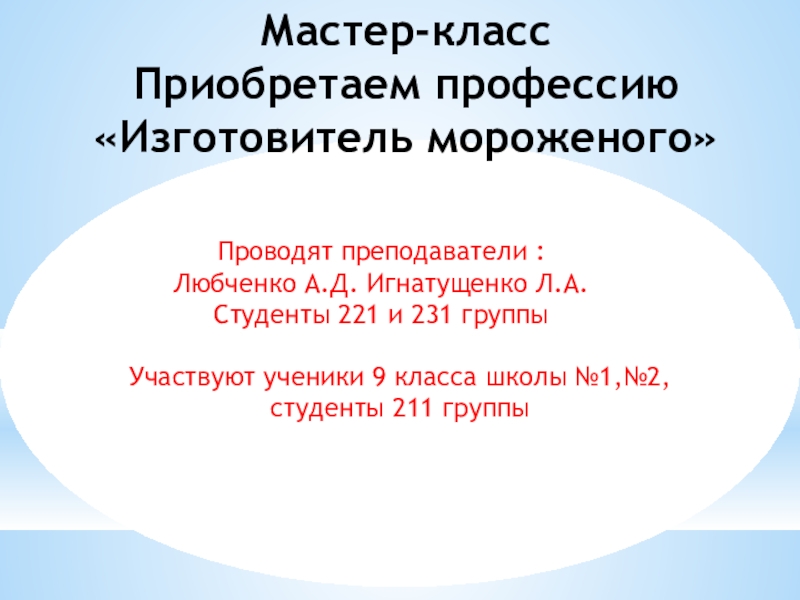 Мастер-класс
Приобретаем профессию
«Изготовитель мороженого»

Проводят преподаватели :
Любченко А.Д. Игнатущенко Л.А.
Студенты 221 и 231 группы

Участвуют ученики 9 класса школы №1,№2,
студенты 211 группы